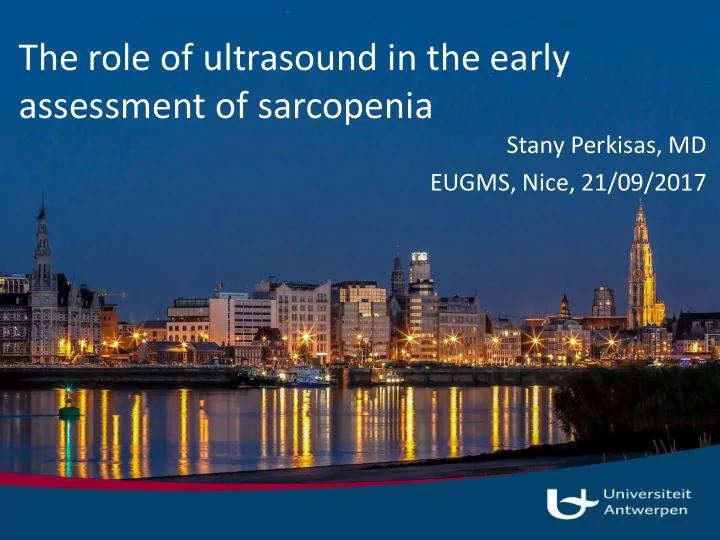 The role of ultrasound in the early assessment of sarcopenia

Stany Perkisas, MD

EUGMS, Nice, 21/09/2017

Universiteit Antwerpen